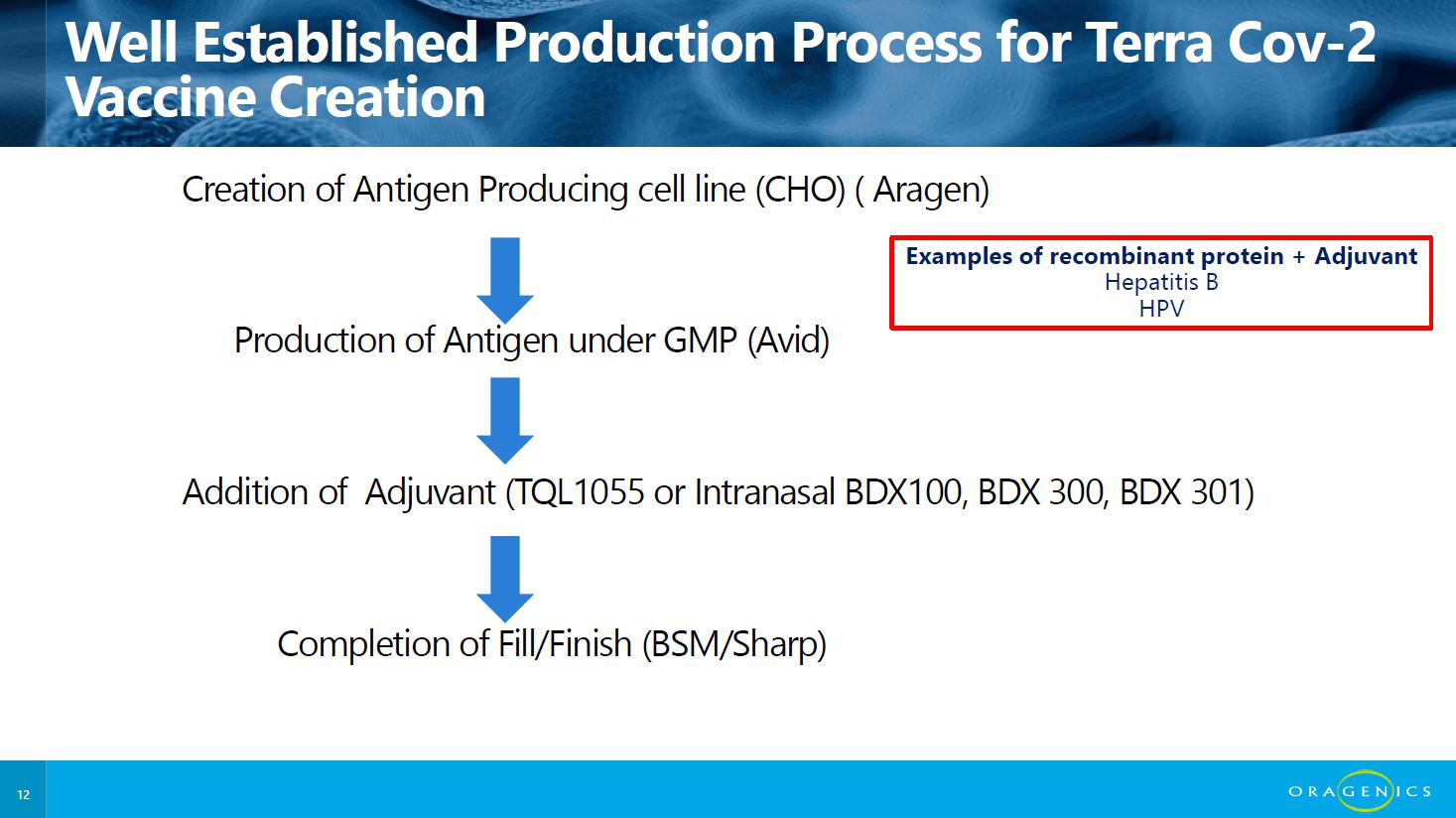 Well Established Production Process for Terra Cov-2 Vaccine Creation

Creation of Antigen Producing cell line (CHO) ( Aragen)

Examples of recombinant protein + Adjuvant
Hepatitis B
HPV

Production of Antigen under GMP (Avid)

Addition of  Adjuvant (TQL1055 or Intranasal BDX100, BDX 300, BDX 301)

Completion of Fill/Finish (BSM/Sharp)

12

ORAGENICS